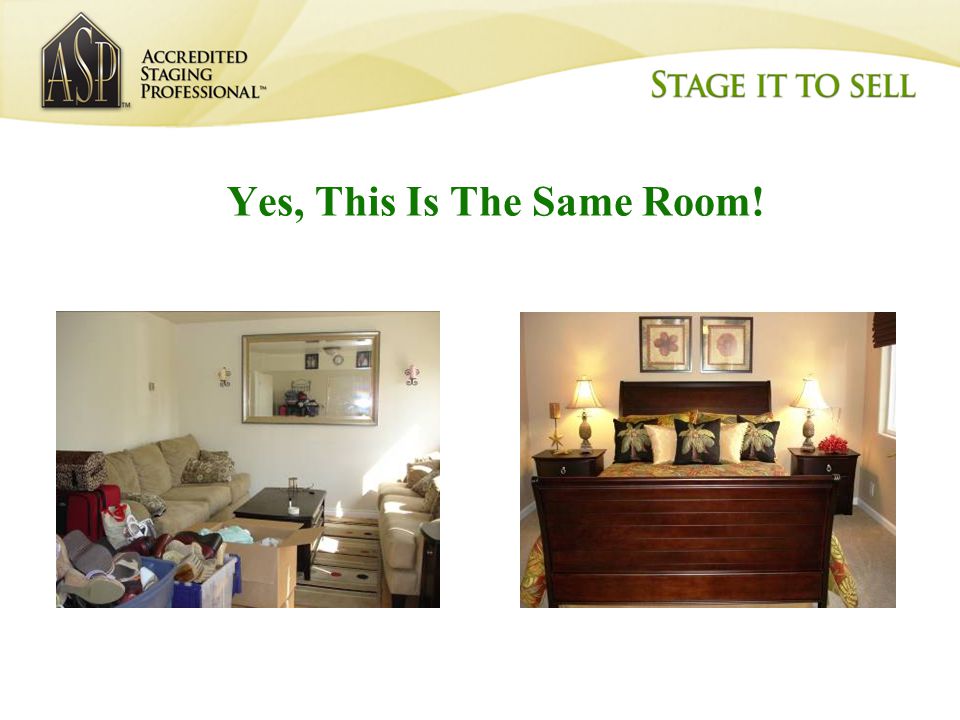 ASP™ ACCREDITED STAGING PROFESSIONAL™

STAGE IT TO SELL

Yes, This Is The Same Room!